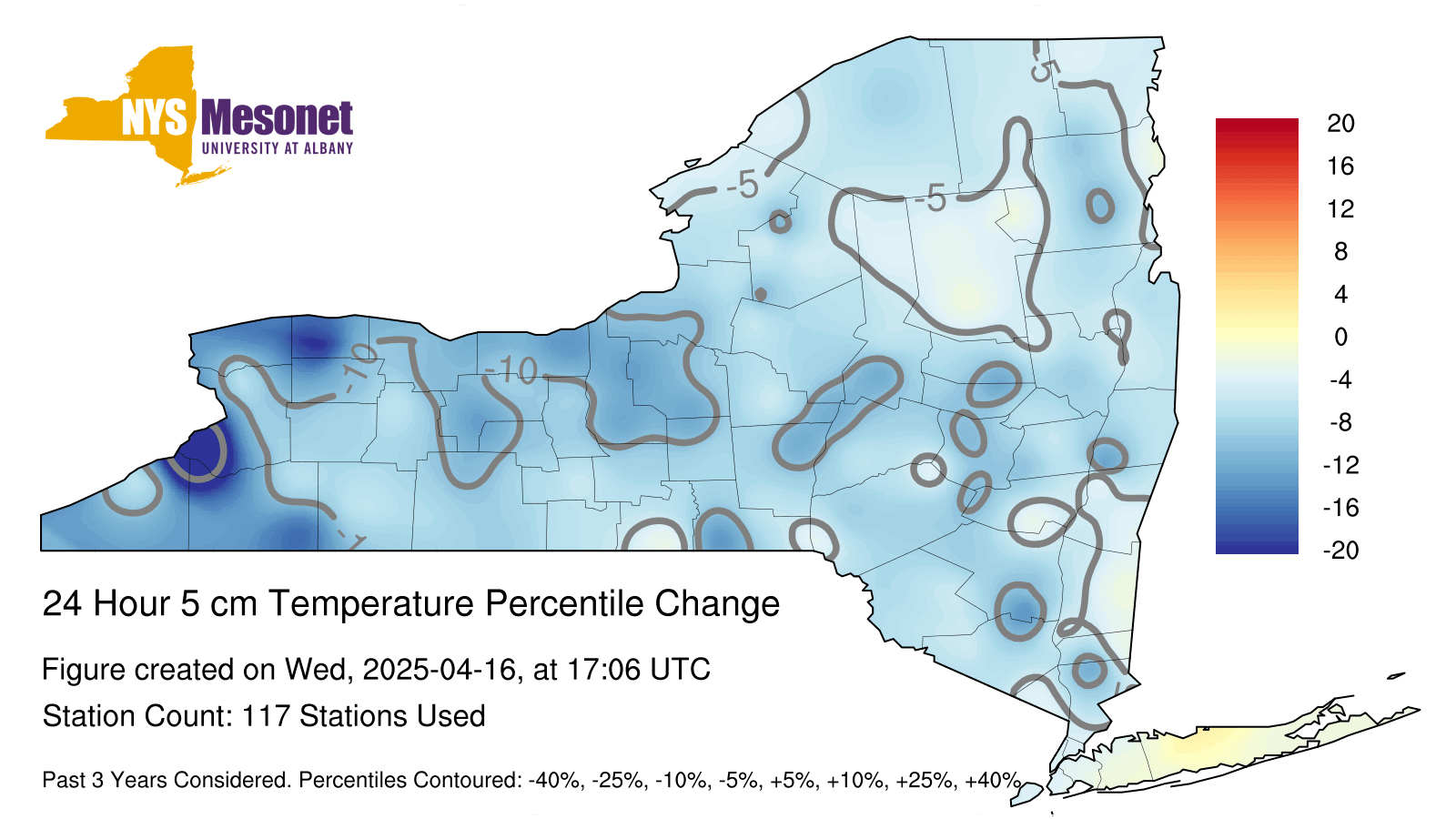 NYS Mesonet
UNIVERSITY AT ALBANY

-5
-5
-5
-10
-10
-1

20
16
12
8
4
0
-4
-8
-12
-16
-20

24 Hour 5 cm Temperature Percentile Change

Figure created on Wed, 2025-04-16, at 17:06 UTC

Station Count: 117 Stations Used

Past 3 Years Considered. Percentiles Contoured: -40%, -25%, -10%, -5%, +5%, +10%, +25%, +40%